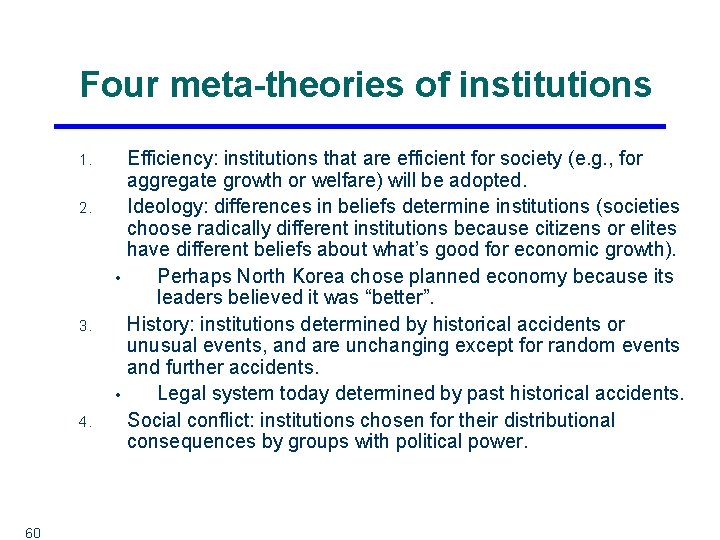 Four meta-theories of institutions

1. Efficiency: institutions that are efficient for society (e.g., for aggregate growth or welfare) will be adopted.

2. Ideology: differences in beliefs determine institutions (societies choose radically different institutions because citizens or elites have different beliefs about what's good for economic growth).

• Perhaps North Korea chose planned economy because its leaders believed it was "better".

3. History: institutions determined by historical accidents or unusual events, and are unchanging except for random events and further accidents.

• Legal system today determined by past historical accidents.

4. Social conflict: institutions chosen for their distributional consequences by groups with political power.

60